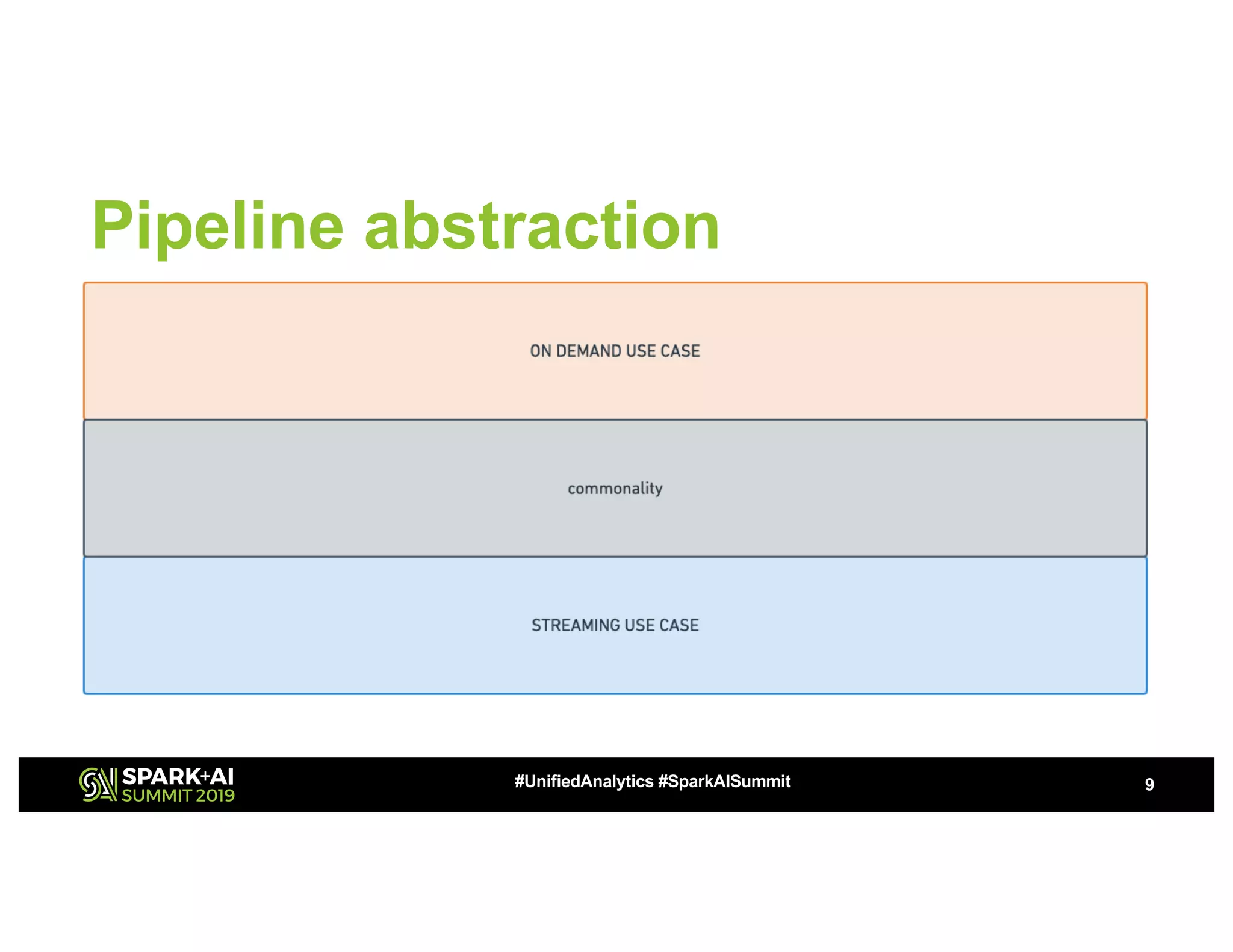 Pipeline abstraction

ON DEMAND USE CASE

commonality

STREAMING USE CASE

SPARK+AI SUMMIT 2019

#UnifiedAnalytics #SparkAISummit

9